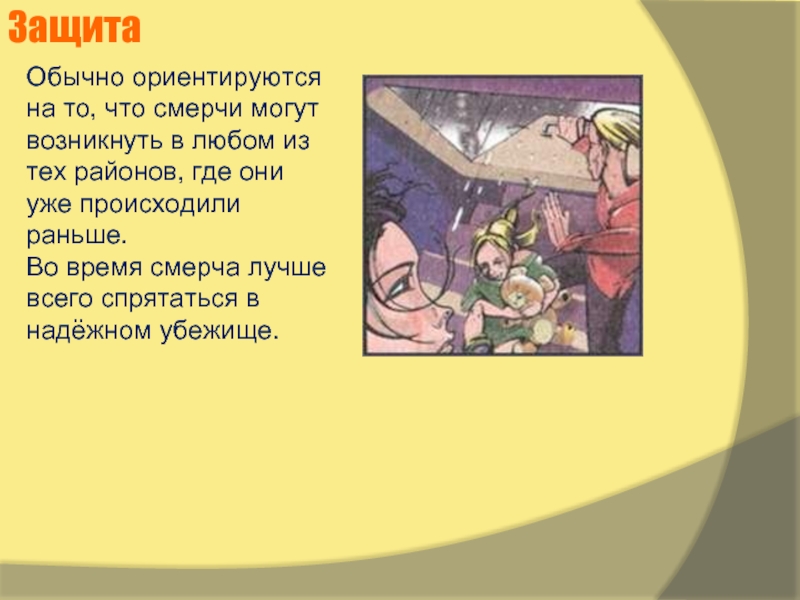 Защита

Обычно ориентируются на то, что смерчи могут возникнуть в любом из тех районов, где они уже происходили раньше.
Во время смерча лучше всего спрятаться в надёжном убежище.